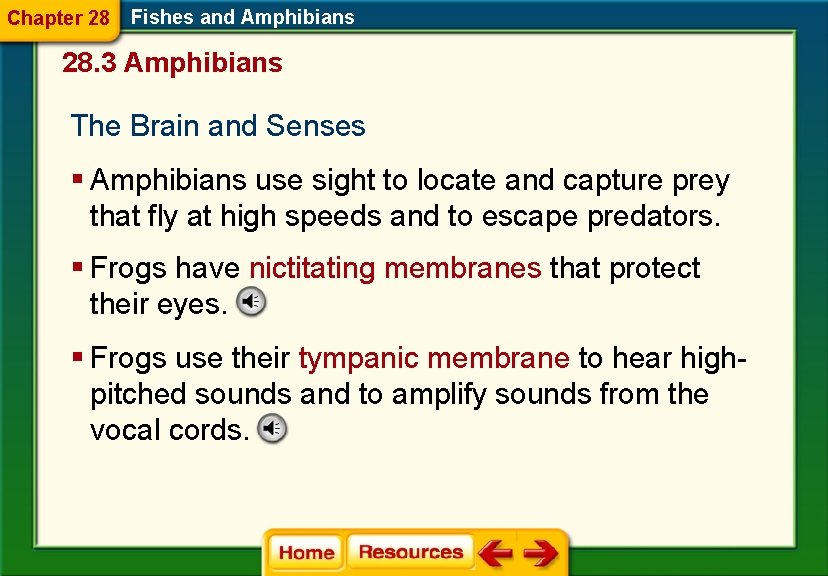 Chapter 28 Fishes and Amphibians

28.3 Amphibians

The Brain and Senses

▪ Amphibians use sight to locate and capture prey that fly at high speeds and to escape predators.

▪ Frogs have nictitating membranes that protect their eyes.

▪ Frogs use their tympanic membrane to hear high-pitched sounds and to amplify sounds from the vocal cords.

Home Resources